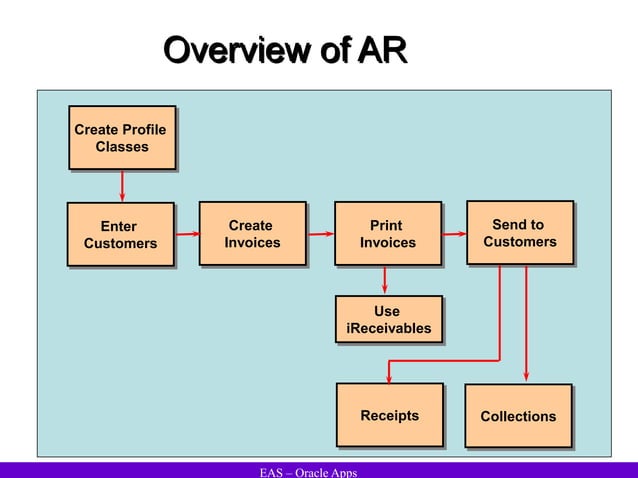 Overview of AR

Create Profile Classes

Enter Customers

Create Invoices

Print Invoices

Send to Customers

Use iReceivables

Receipts

Collections

EAS – Oracle Apps